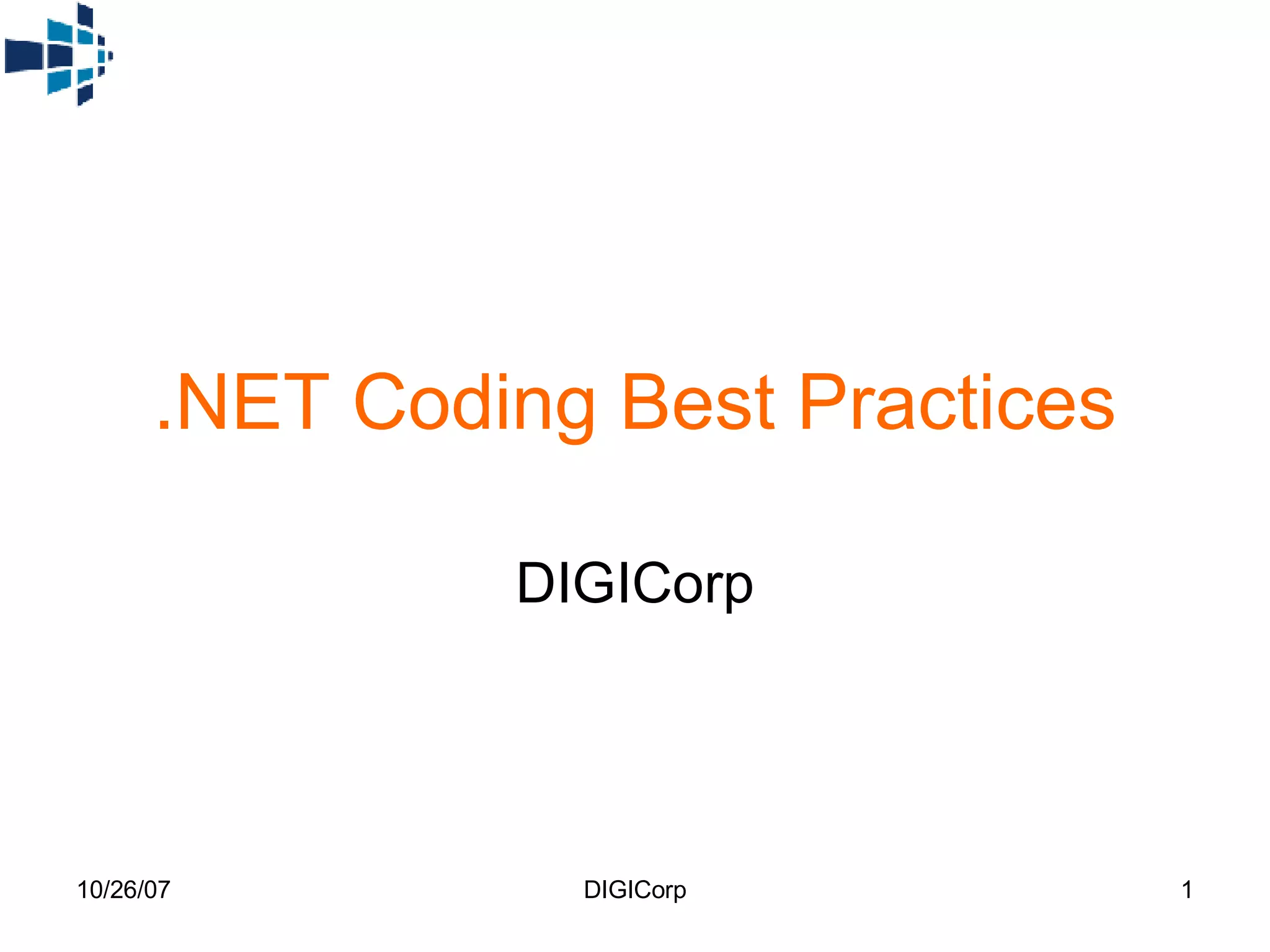 .NET Coding Best Practices

DIGICorp

10/26/07 DIGICorp 1